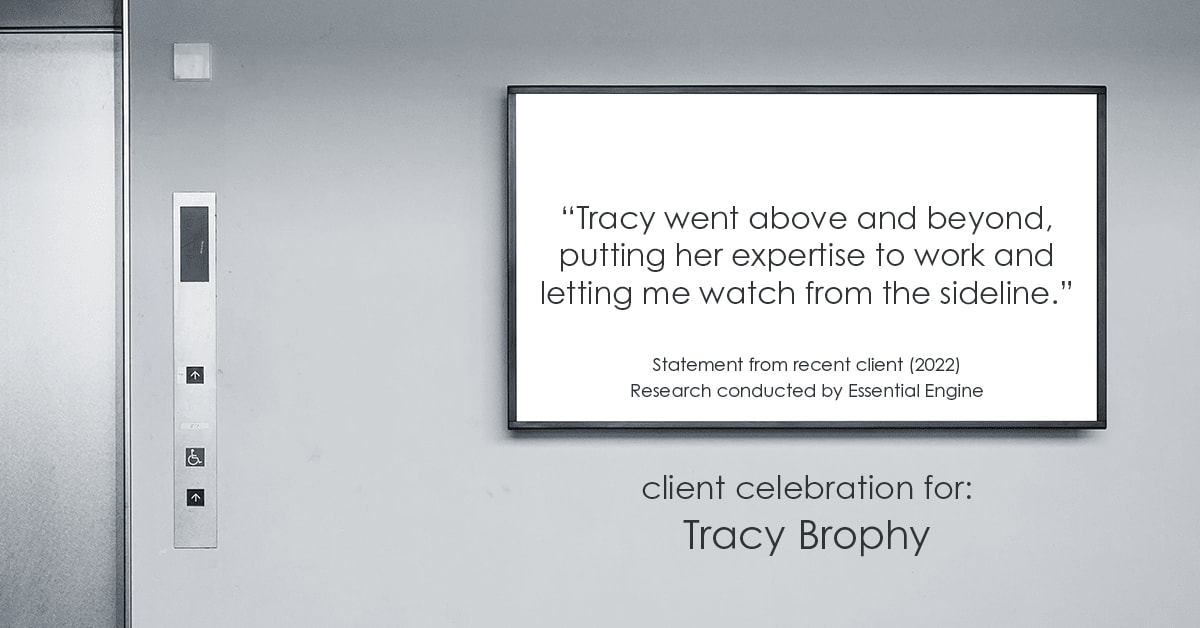 “Tracy went above and beyond, putting her expertise to work and letting me watch from the sideline.”

Statement from recent client (2022)
Research conducted by Essential Engine

client celebration for:
Tracy Brophy